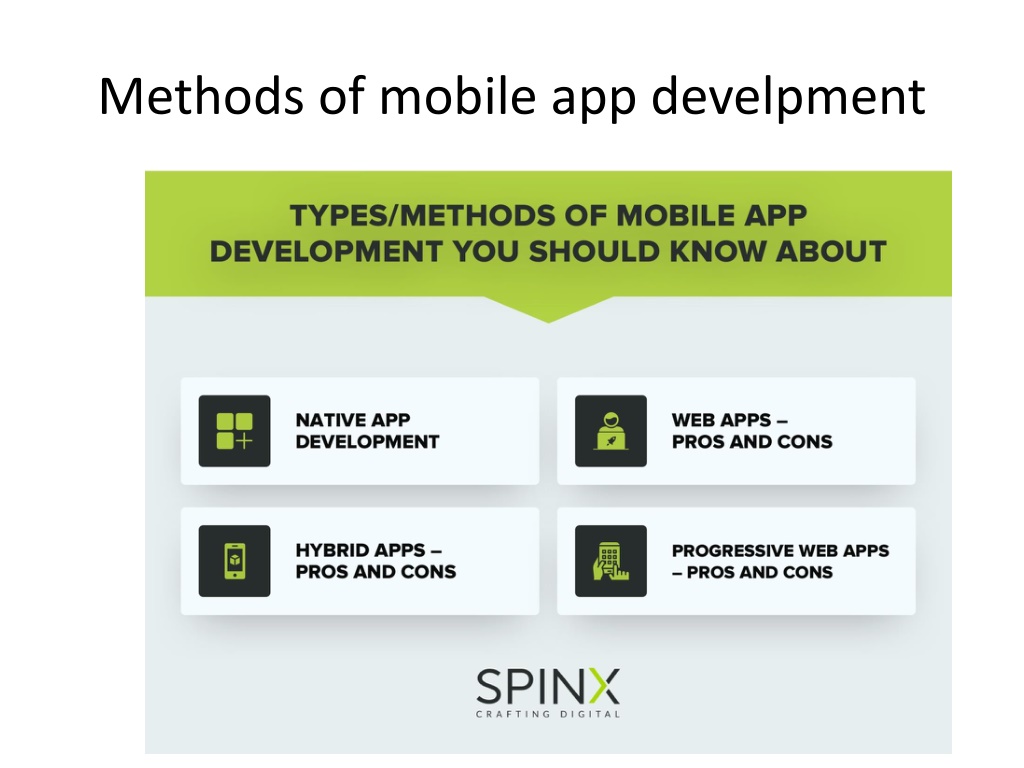 Methods of mobile app develpment

TYPES/METHODS OF MOBILE APP DEVELOPMENT YOU SHOULD KNOW ABOUT

NATIVE APP DEVELOPMENT

WEB APPS – PROS AND CONS

HYBRID APPS – PROS AND CONS

PROGRESSIVE WEB APPS – PROS AND CONS

SPINX
CRAFTING DIGITAL